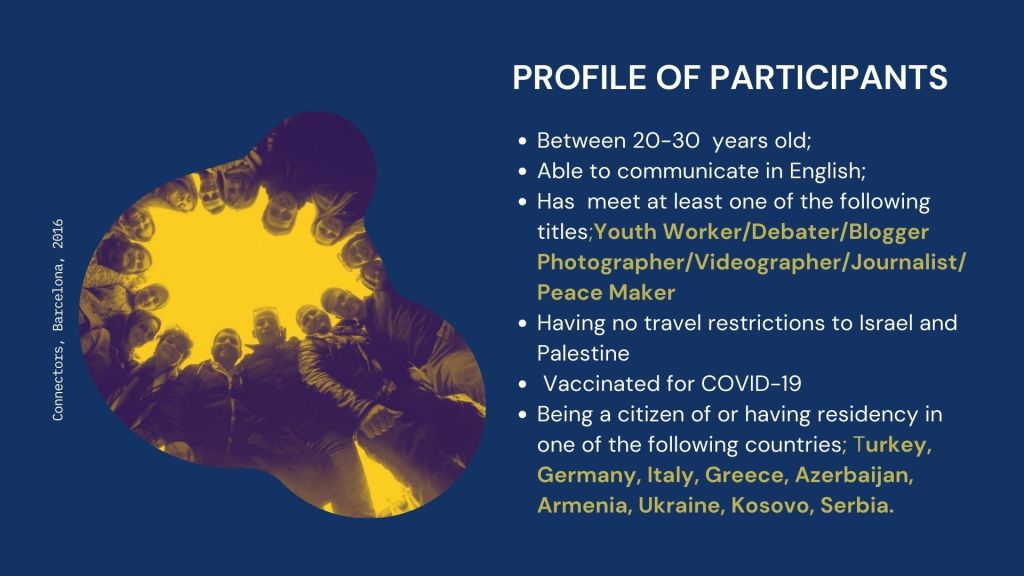 Connectors, Barcelona, 2016

PROFILE OF PARTICIPANTS

- Between 20-30 years old;
- Able to communicate in English;
- Has meet at least one of the following titles;Youth Worker/Debater/Blogger Photographer/Videographer/Journalist/ Peace Maker
- Having no travel restrictions to Israel and Palestine
- Vaccinated for COVID-19
- Being a citizen of or having residency in one of the following countries; Turkey, Germany, Italy, Greece, Azerbaijan, Armenia, Ukraine, Kosovo, Serbia.